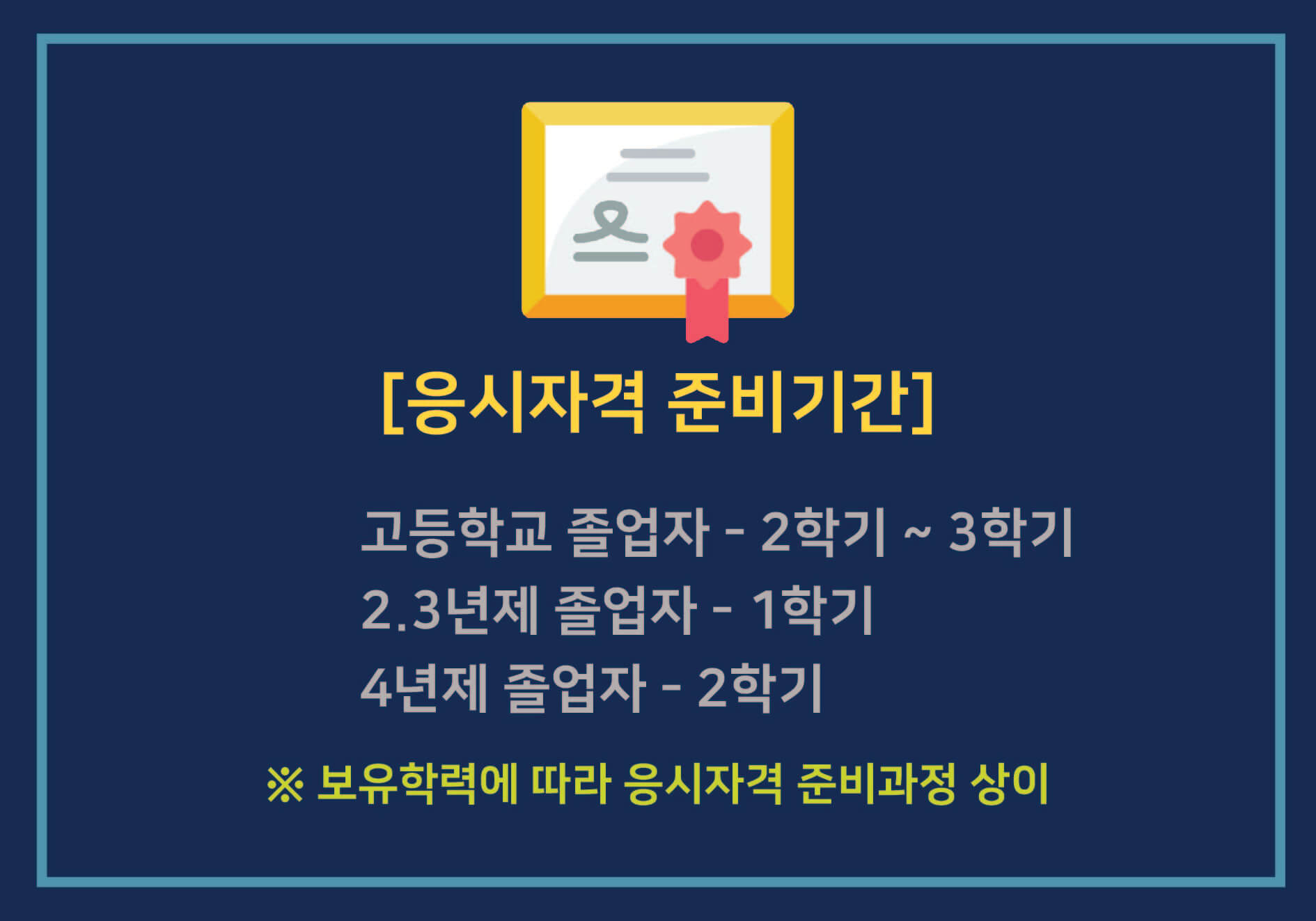 [응시자격 준비기간]

고등학교 졸업자 - 2학기 ~ 3학기
2.3년제 졸업자 - 1학기
4년제 졸업자 - 2학기

※ 보유학력에 따라 응시자격 준비과정 상이